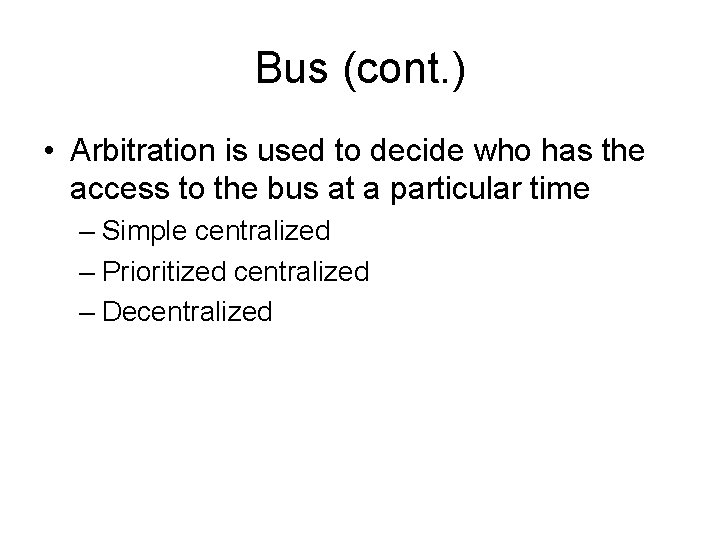 Bus (cont.)

• Arbitration is used to decide who has the access to the bus at a particular time
– Simple centralized
– Prioritized centralized
– Decentralized